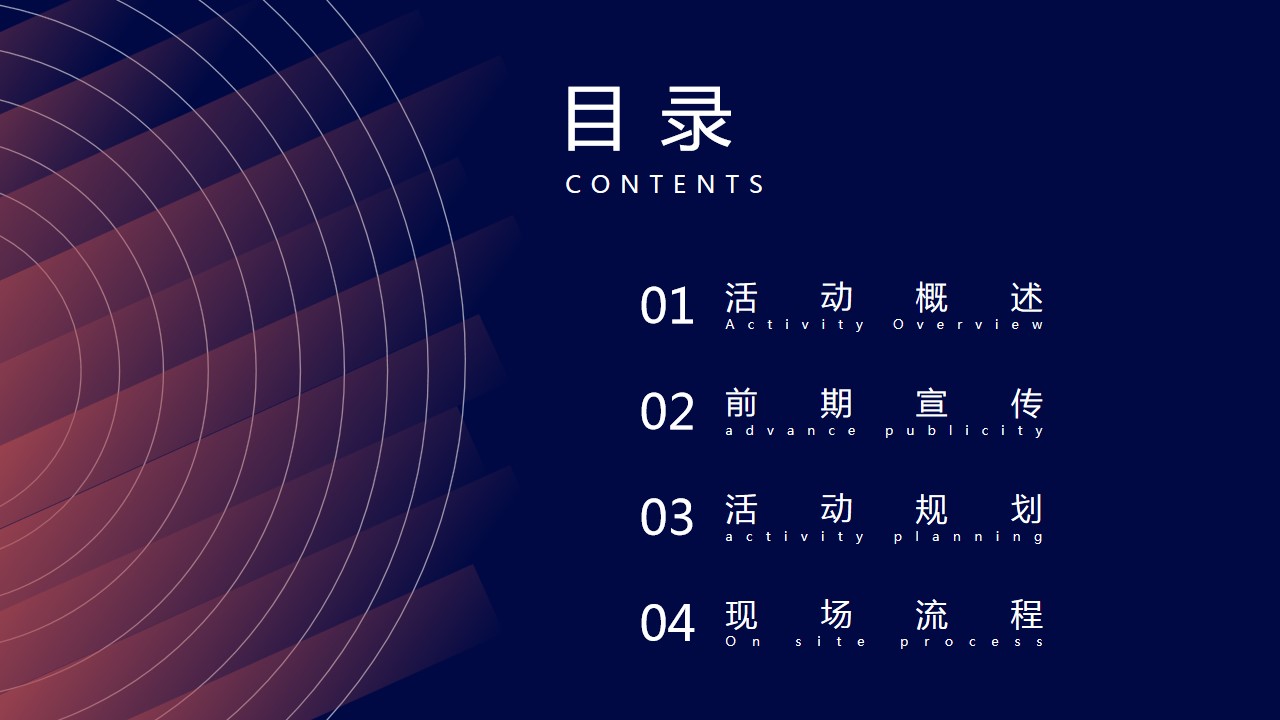 目录
CONTENTS

01 活动概述
Activity Overview

02 前期宣传
advance publicity

03 活动规划
activity planning

04 现场流程
On site process